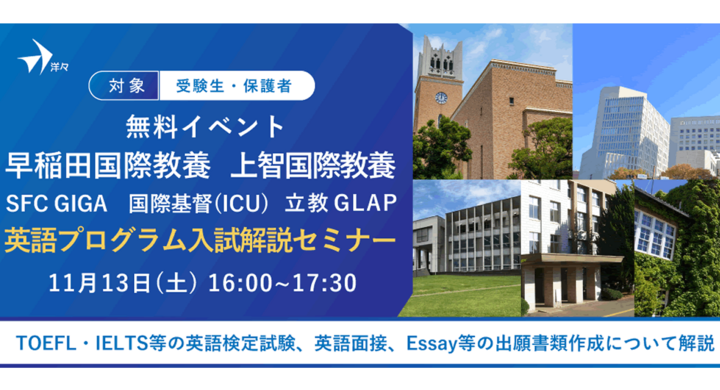 洋々

対象 受験生・保護者

無料イベント
早稲田国際教養 上智国際教養
SFC GIGA 国際基督(ICU) 立教GLAP
英語プログラム入試解説セミナー
11月13日(土) 16:00~17:30

TOEFL・IELTS等の英語検定試験、英語面接、Essay等の出願書類作成について解説